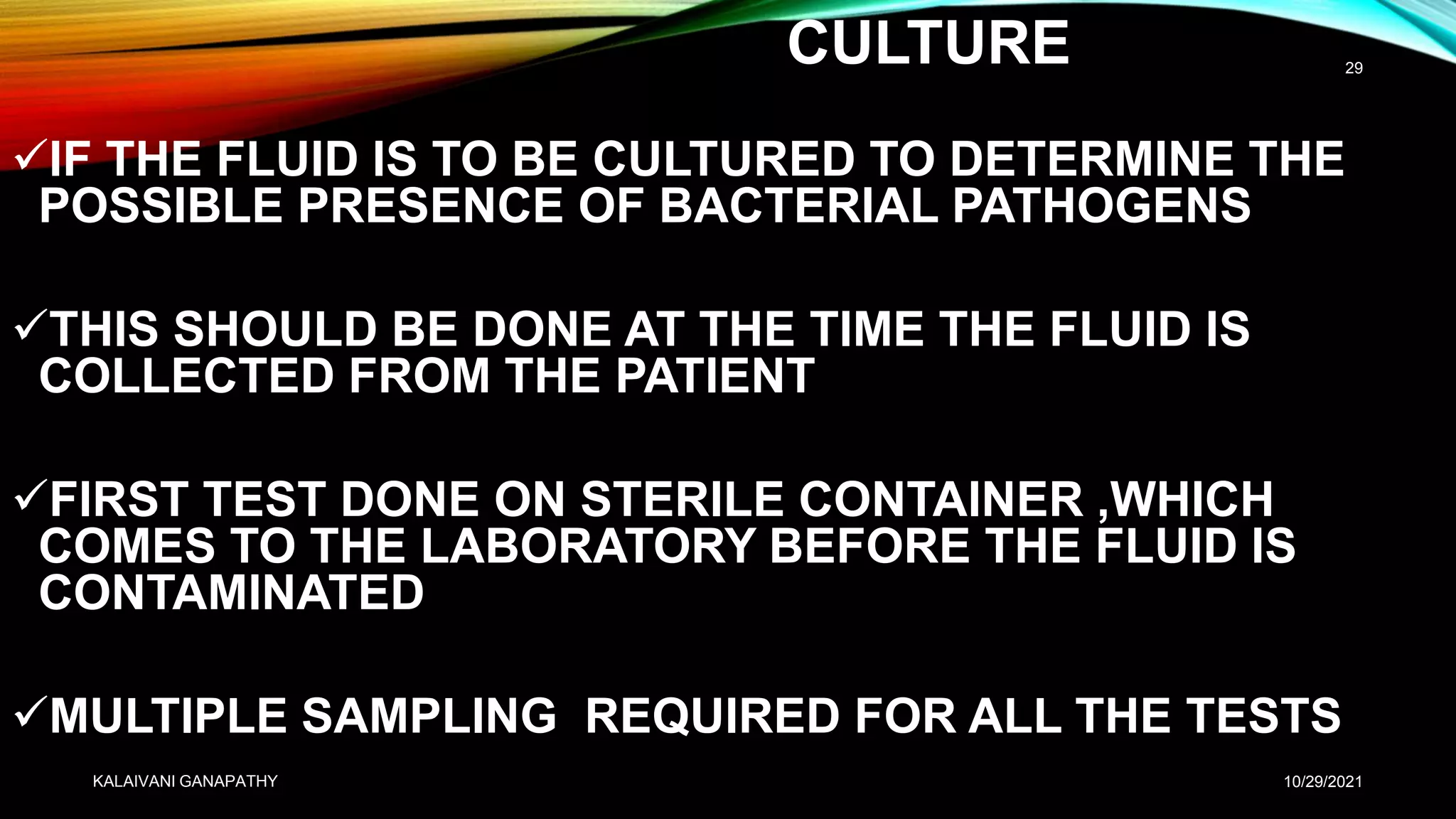 CULTURE

29

✓IF THE FLUID IS TO BE CULTURED TO DETERMINE THE POSSIBLE PRESENCE OF BACTERIAL PATHOGENS

✓THIS SHOULD BE DONE AT THE TIME THE FLUID IS COLLECTED FROM THE PATIENT

✓FIRST TEST DONE ON STERILE CONTAINER ,WHICH COMES TO THE LABORATORY BEFORE THE FLUID IS CONTAMINATED

✓MULTIPLE SAMPLING  REQUIRED FOR ALL THE TESTS

KALAIVANI GANAPATHY

10/29/2021